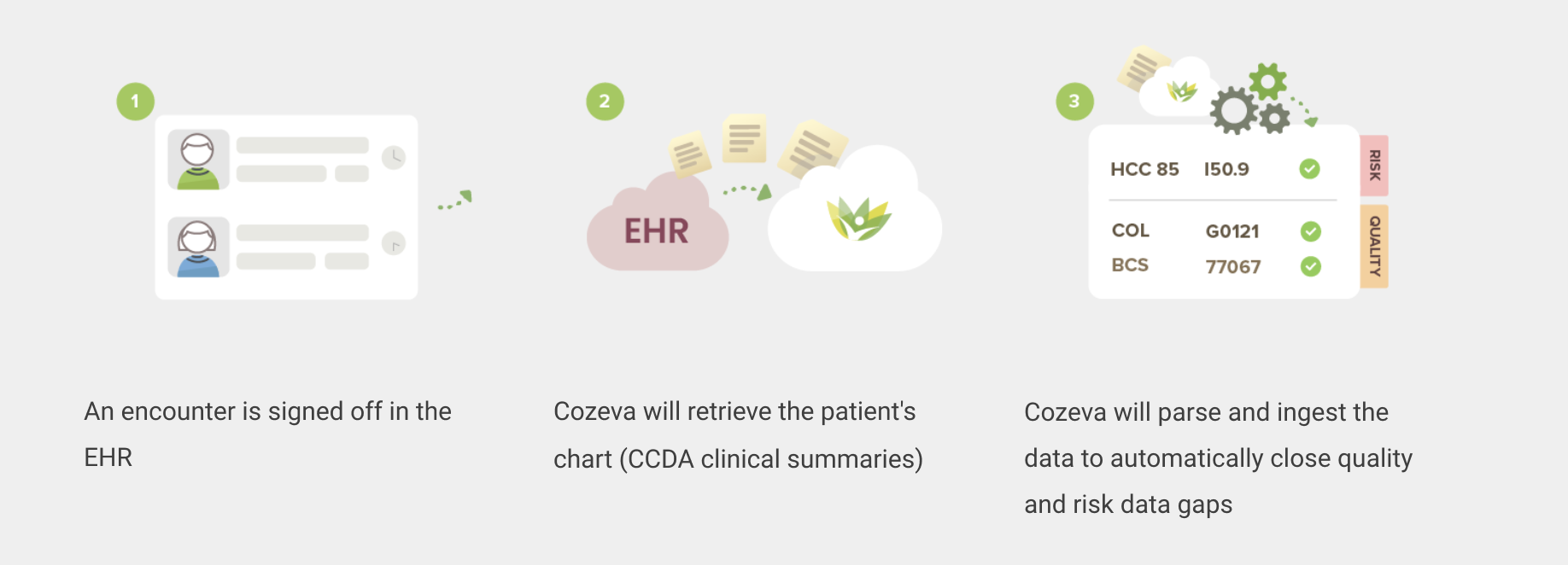 1

An encounter is signed off in the EHR

2

EHR

Cozeva will retrieve the patient's chart (CCDA clinical summaries)

3

HCC 85 I50.9

COL G0121

BCS 77067

RISK

QUALITY

Cozeva will parse and ingest the data to automatically close quality and risk data gaps